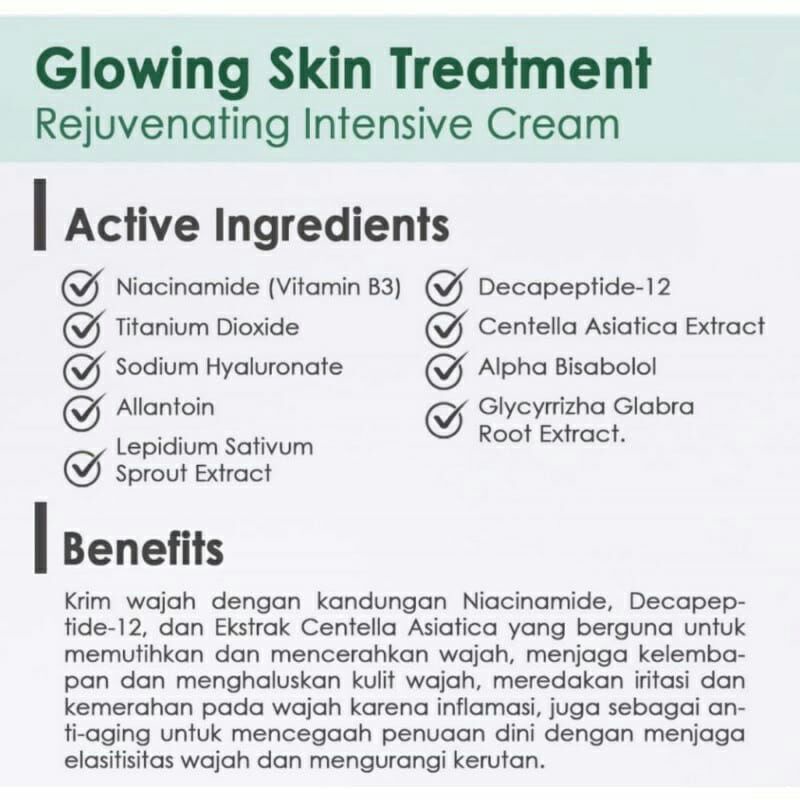 Glowing Skin Treatment
Rejuvenating Intensive Cream

Active Ingredients

Niacinamide (Vitamin B3)
Titanium Dioxide
Sodium Hyaluronate
Allantoin
Lepidium Sativum Sprout Extract

Decapeptide-12
Centella Asiatica Extract
Alpha Bisabolol
Glycyrrizha Glabra Root Extract.

Benefits

Krim wajah dengan kandungan Niacinamide, Decapeptide-12, dan Ekstrak Centella Asiatica yang berguna untuk memutihkan dan mencerahkan wajah, menjaga kelembapan dan menghaluskan kulit wajah, meredakan iritasi dan kemerahan pada wajah karena inflamasi, juga sebagai anti-aging untuk mencegaah penuaan dini dengan menjaga elasitisitas wajah dan mengurangi kerutan.